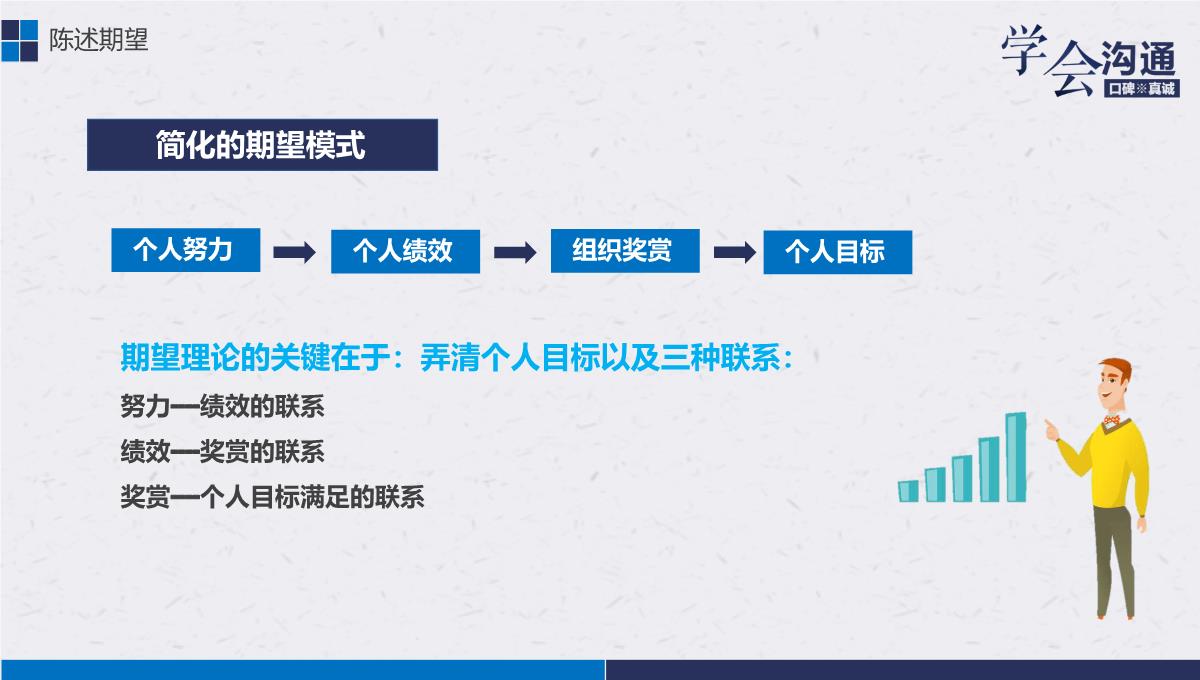 陈述期望

学会沟通
口碑※真诚

简化的期望模式

个人努力

个人绩效

组织奖赏

个人目标

期望理论的关键在于：弄清个人目标以及三种联系：

努力—绩效的联系

绩效—奖赏的联系

奖赏—个人目标满足的联系